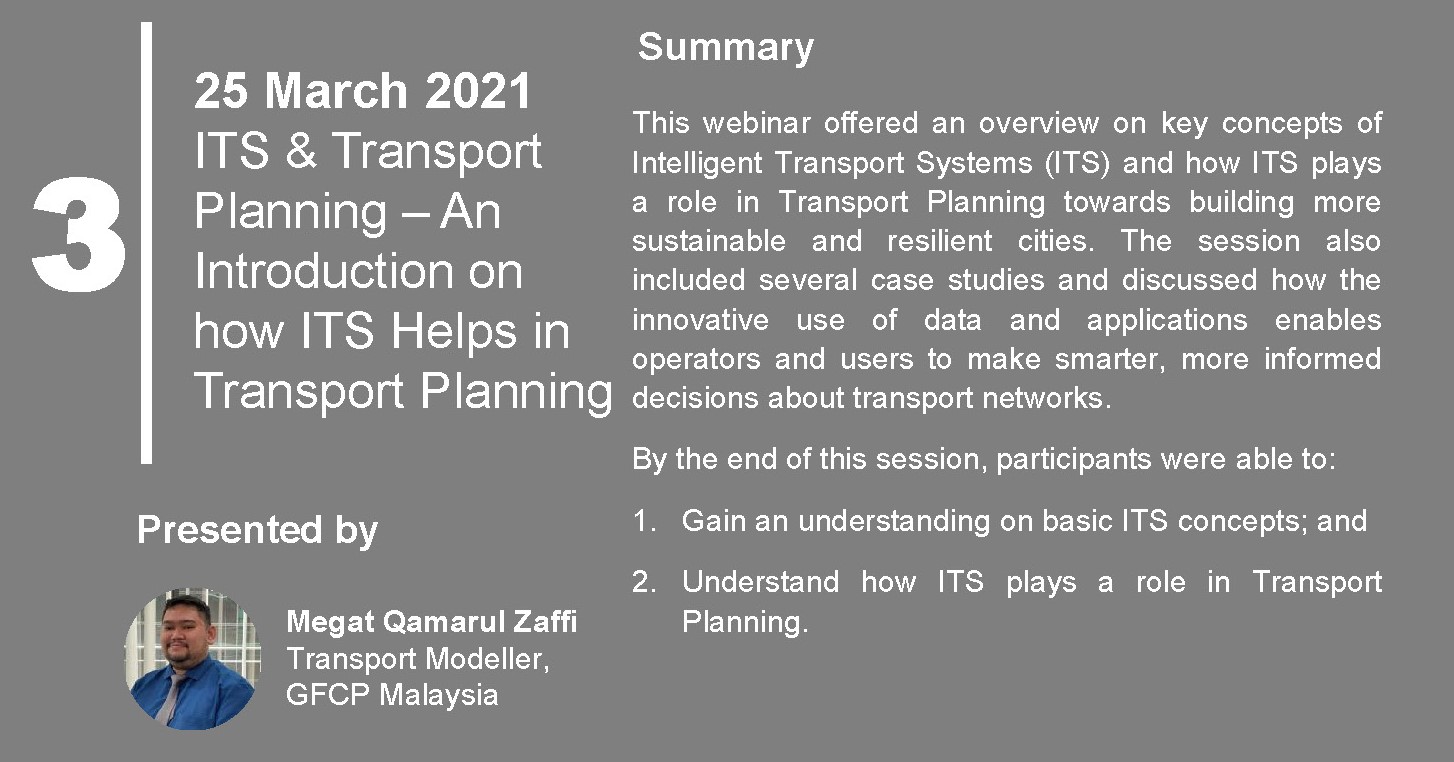 3

25 March 2021
ITS & Transport Planning – An Introduction on how ITS Helps in Transport Planning

Presented by

Megat Qamarul Zaffi
Transport Modeller, GFCP Malaysia

Summary

This webinar offered an overview on key concepts of Intelligent Transport Systems (ITS) and how ITS plays a role in Transport Planning towards building more sustainable and resilient cities. The session also included several case studies and discussed how the innovative use of data and applications enables operators and users to make smarter, more informed decisions about transport networks.

By the end of this session, participants were able to:

1. Gain an understanding on basic ITS concepts; and

2. Understand how ITS plays a role in Transport Planning.